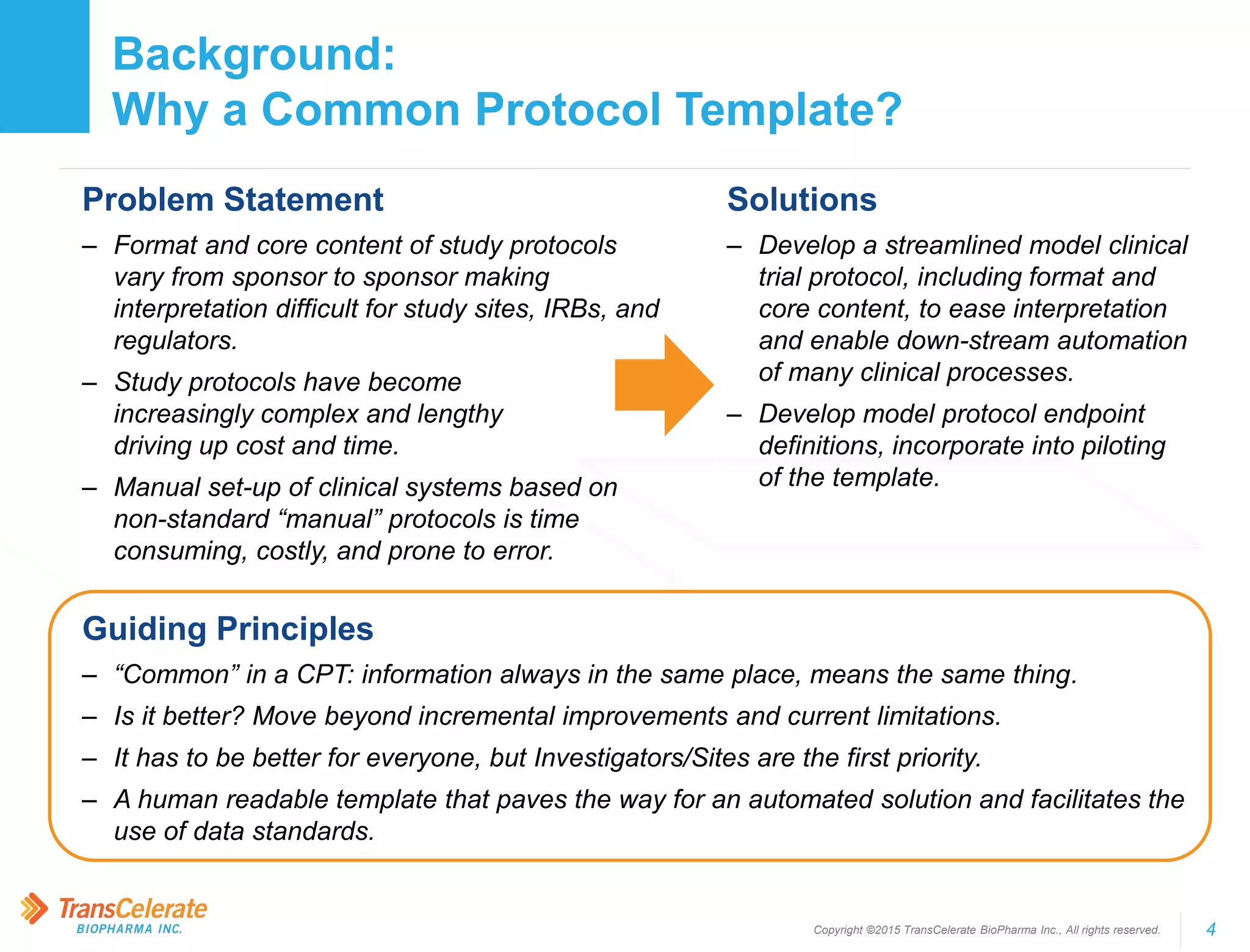 Background:
Why a Common Protocol Template?

Problem Statement

– Format and core content of study protocols vary from sponsor to sponsor making interpretation difficult for study sites, IRBs, and regulators.

– Study protocols have become increasingly complex and lengthy driving up cost and time.

– Manual set-up of clinical systems based on non-standard “manual” protocols is time consuming, costly, and prone to error.

Solutions

– Develop a streamlined model clinical trial protocol, including format and core content, to ease interpretation and enable down-stream automation of many clinical processes.

– Develop model protocol endpoint definitions, incorporate into piloting of the template.

Guiding Principles

– “Common” in a CPT: information always in the same place, means the same thing.

– Is it better? Move beyond incremental improvements and current limitations.

– It has to be better for everyone, but Investigators/Sites are the first priority.

– A human readable template that paves the way for an automated solution and facilitates the use of data standards.

TransCelerate
BIOPHARMA INC.

Copyright ©2015 TransCelerate BioPharma Inc., All rights reserved.

4